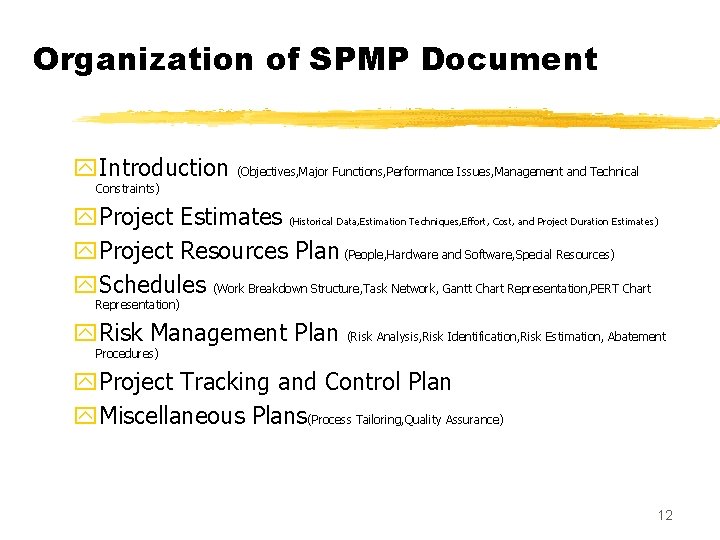 Organization of SPMP Document

Introduction (Objectives,Major Functions,Performance Issues,Management and Technical Constraints)

Project Estimates (Historical Data,Estimation Techniques,Effort, Cost, and Project Duration Estimates)

Project Resources Plan (People,Hardware and Software,Special Resources)

Schedules (Work Breakdown Structure,Task Network, Gantt Chart Representation,PERT Chart Representation)

Risk Management Plan (Risk Analysis,Risk Identification,Risk Estimation, Abatement Procedures)

Project Tracking and Control Plan

Miscellaneous Plans(Process Tailoring,Quality Assurance)

12